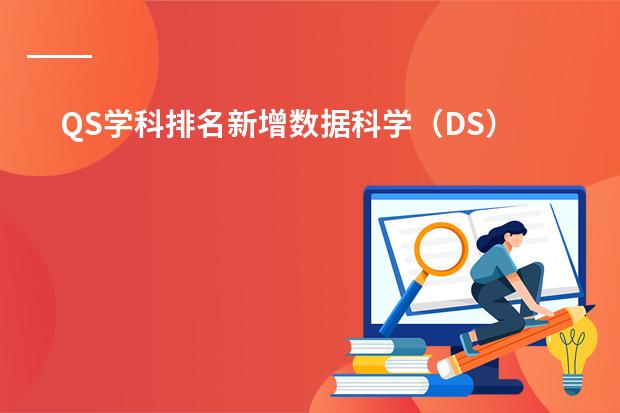 QS学科排名新增数据科学（DS）